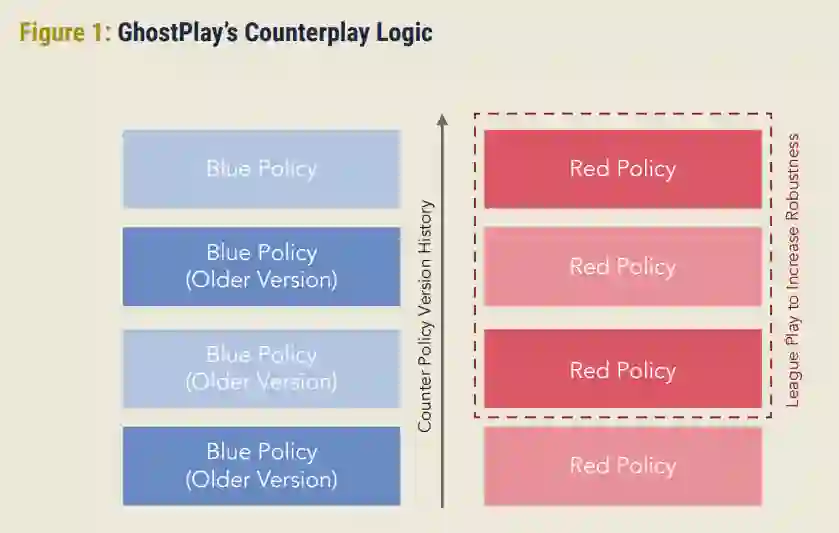 Figure 1: GhostPlay's Counterplay Logic

Blue Policy

Blue Policy (Older Version)

Blue Policy (Older Version)

Blue Policy (Older Version)

Counter Policy Version History

Red Policy

Red Policy

Red Policy

Red Policy

League Play to Increase Robustness